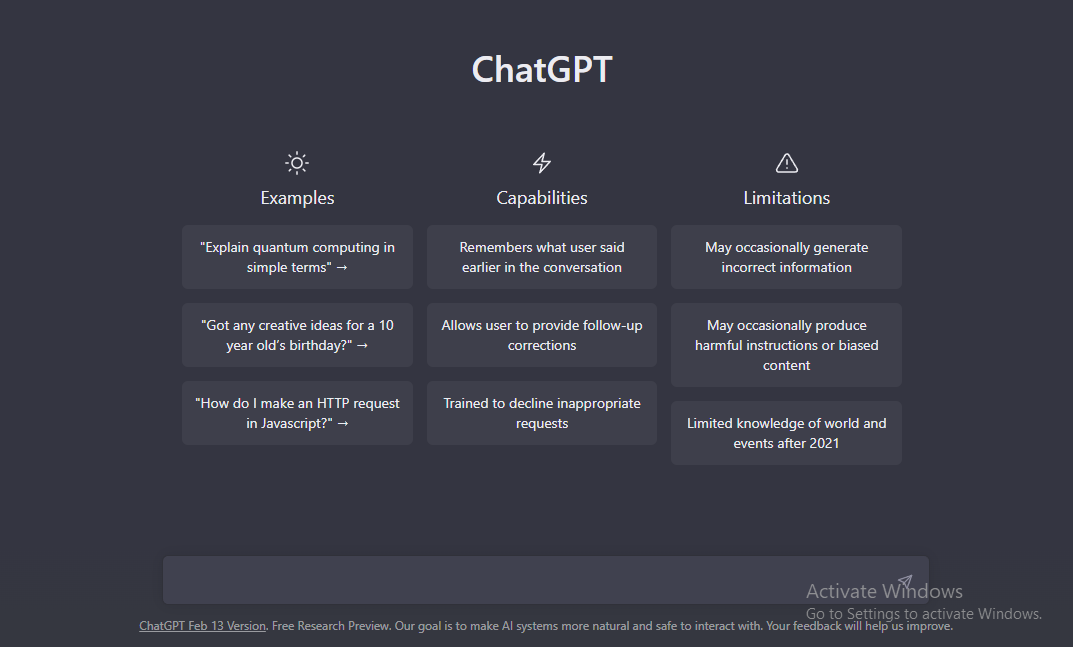 ChatGPT

Examples

"Explain quantum computing in simple terms" →

"Got any creative ideas for a 10 year old's birthday?" →

"How do I make an HTTP request in Javascript?" →

Capabilities

Remembers what user said earlier in the conversation

Allows user to provide follow-up corrections

Trained to decline inappropriate requests

Limitations

May occasionally generate incorrect information

May occasionally produce harmful instructions or biased content

Limited knowledge of world and events after 2021

Activate Windows
Go to Settings to activate Windows.

ChatGPT Feb 13 Version. Free Research Preview. Our goal is to make AI systems more natural and safe to interact with. Your feedback will help us improve.